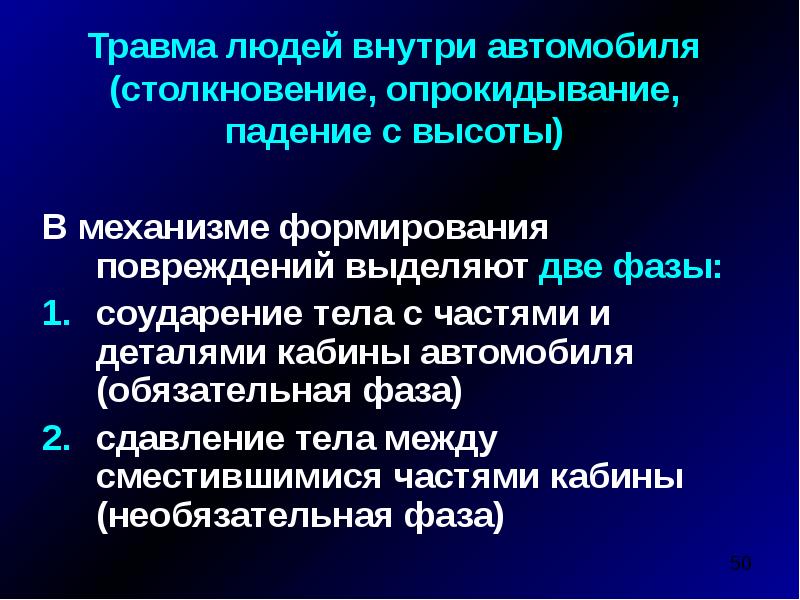 Травма людей внутри автомобиля (столкновение, опрокидывание, падение с высоты)

В механизме формирования повреждений выделяют две фазы:

1. соударение тела с частями и деталями кабины автомобиля (обязательная фаза)
2. сдавление тела между сместившимися частями кабины (необязательная фаза)

50